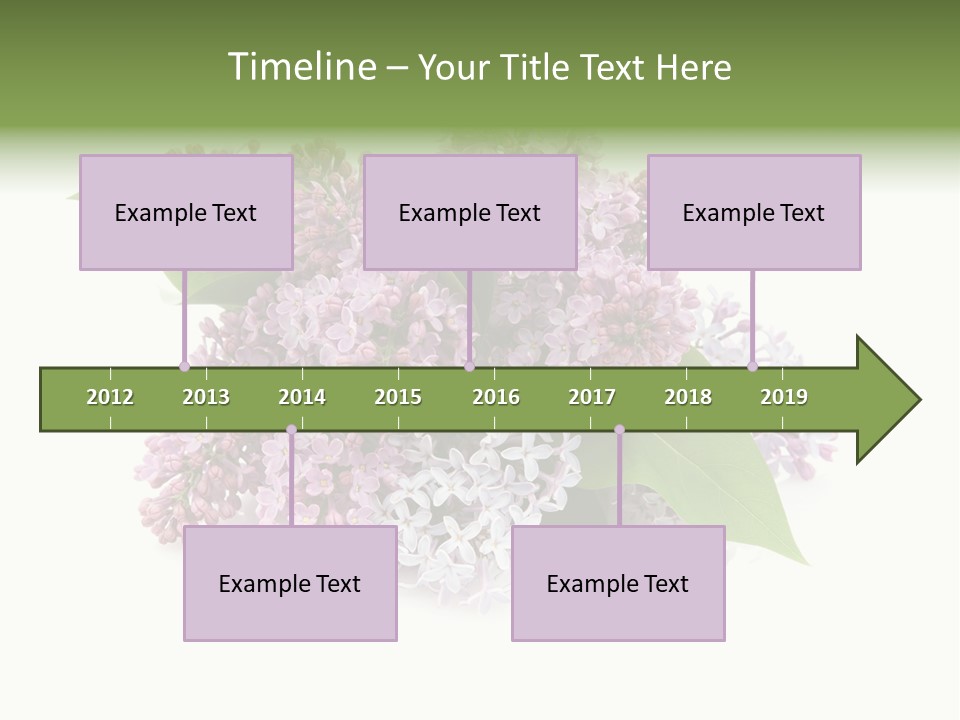 Timeline – Your Title Text Here

Example Text

Example Text

Example Text

2012 2013 2014 2015 2016 2017 2018 2019

Example Text

Example Text